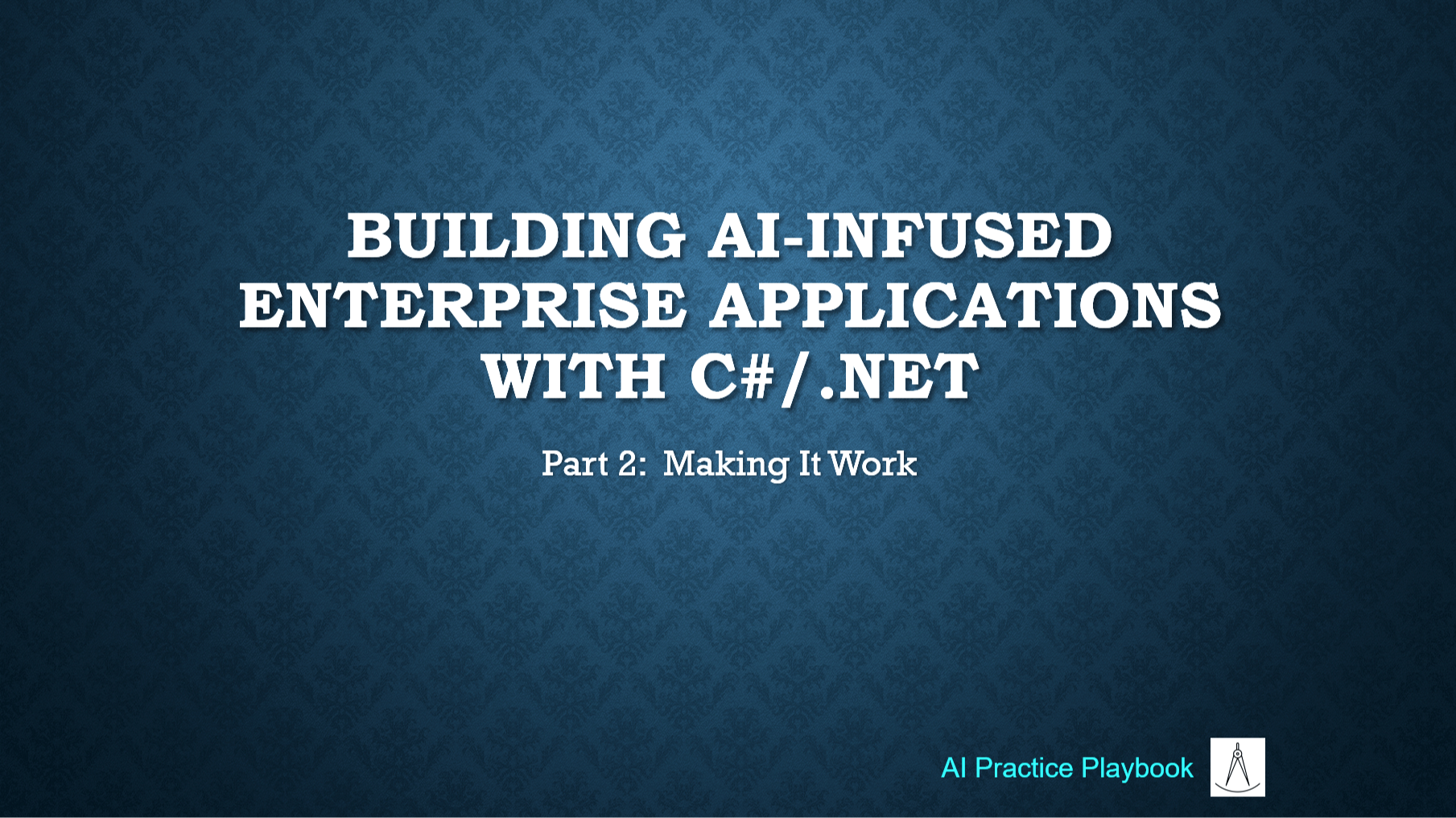 BUILDING AI-INFUSED ENTERPRISE APPLICATIONS WITH C#/.NET

Part 2: Making It Work

AI Practice Playbook